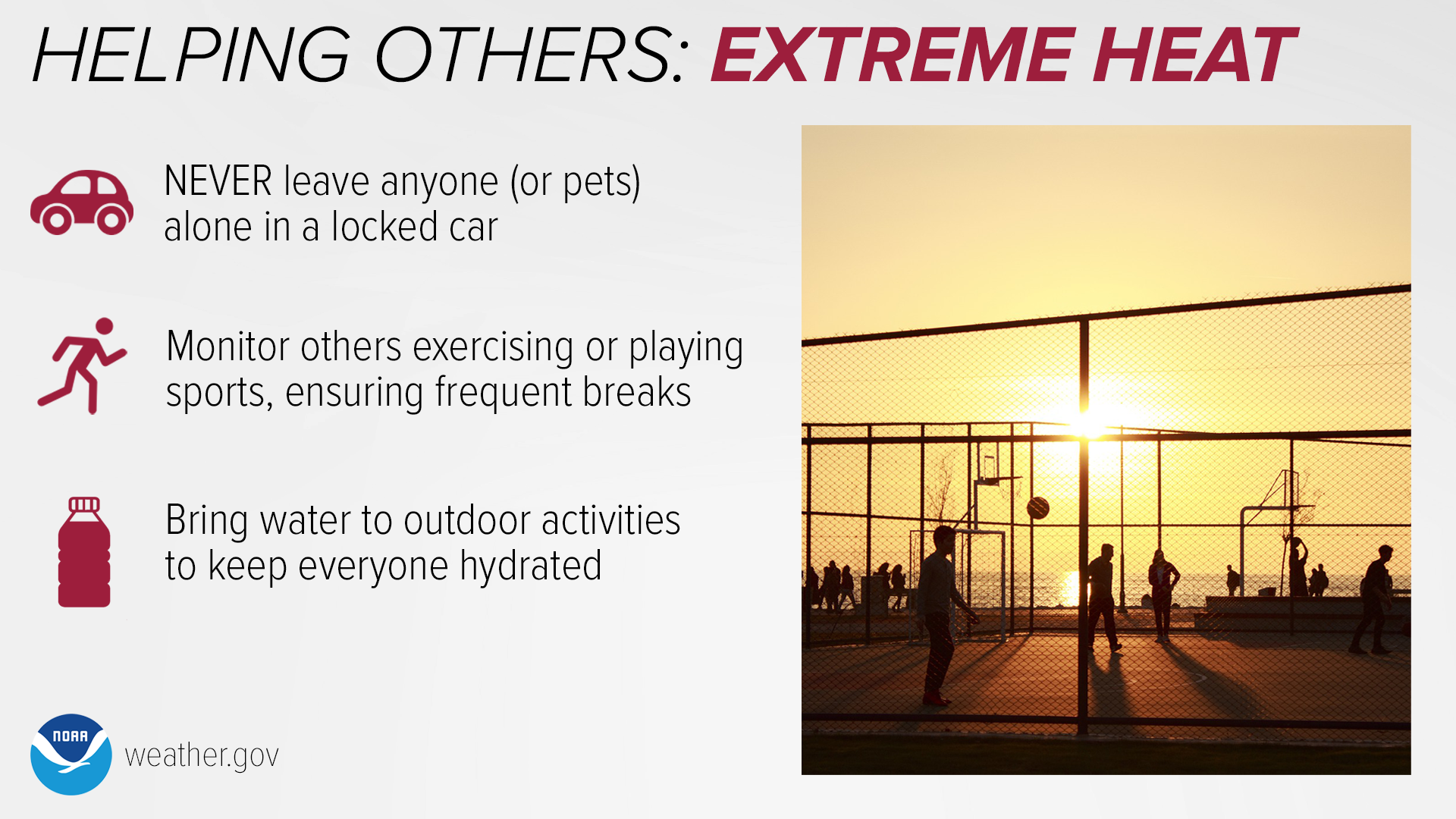 HELPING OTHERS: EXTREME HEAT

NEVER leave anyone (or pets) alone in a locked car

Monitor others exercising or playing sports, ensuring frequent breaks

Bring water to outdoor activities to keep everyone hydrated

NOAA

weather.gov